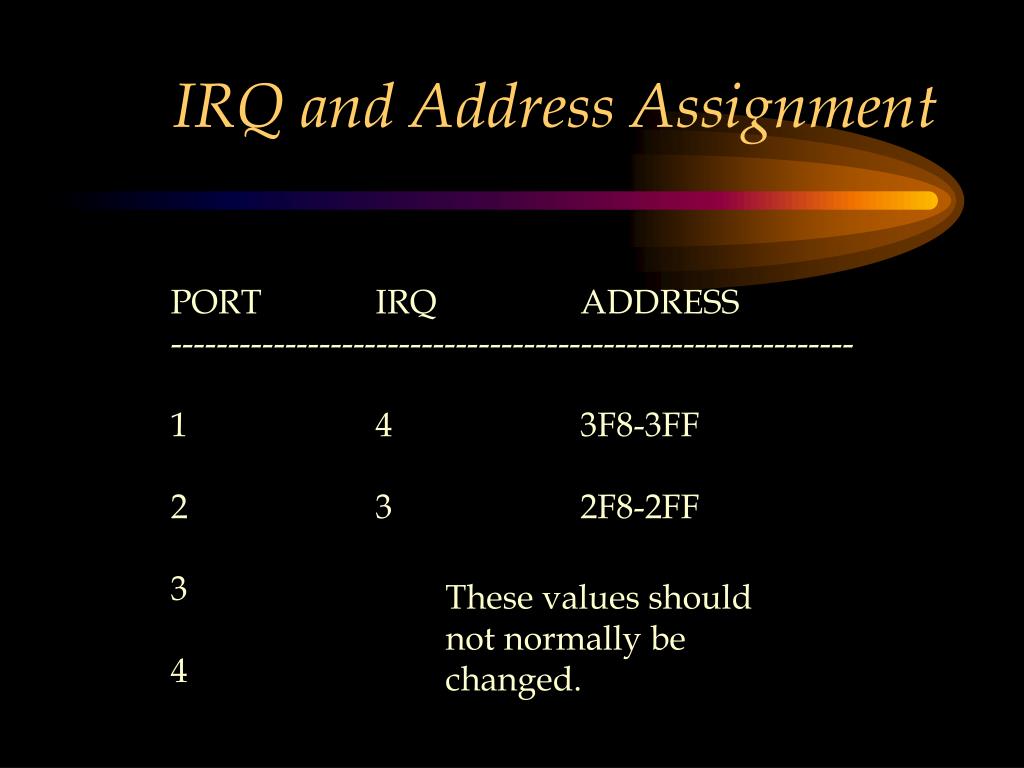 IRQ and Address Assignment

| PORT | IRQ | ADDRESS |
|---|---|---|
| 1 | 4 | 3F8-3FF |
| 2 | 3 | 2F8-2FF |
| 3 | | |
| 4 | | |

These values should not normally be changed.